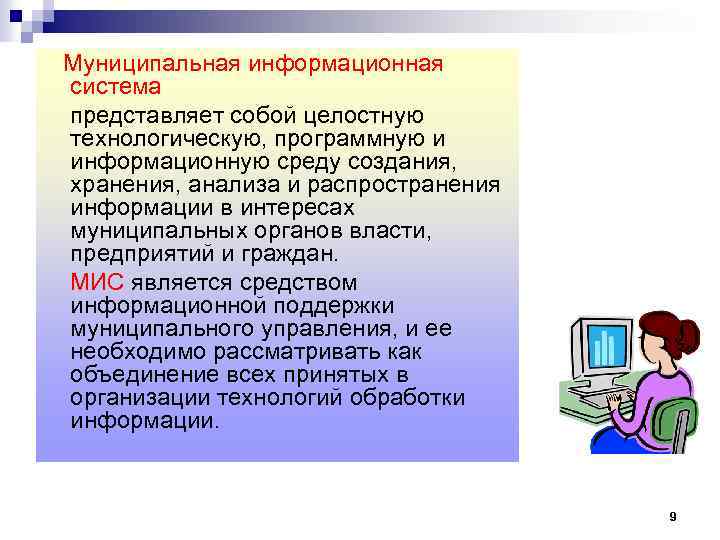 Муниципальная информационная система

представляет собой целостную технологическую, программную и информационную среду создания, хранения, анализа и распространения информации в интересах муниципальных органов власти, предприятий и граждан.

МИС является средством информационной поддержки муниципального управления, и ее необходимо рассматривать как объединение всех принятых в организации технологий обработки информации.

9